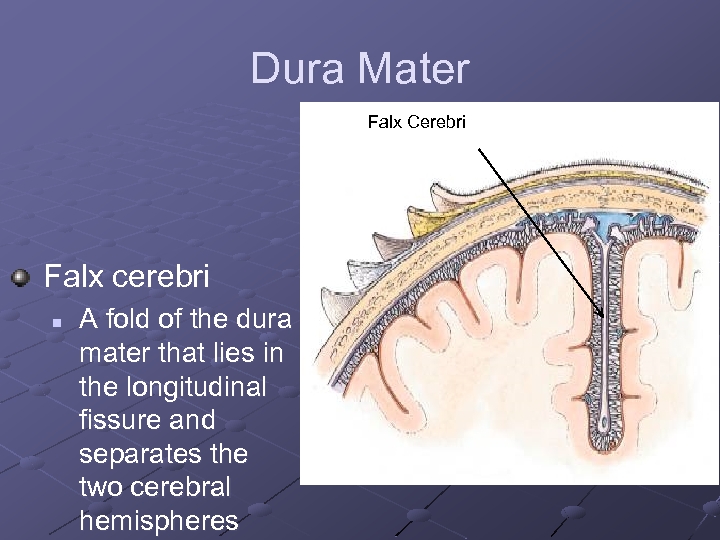 Dura Mater

Falx Cerebri

Falx cerebri

A fold of the dura mater that lies in the longitudinal fissure and separates the two cerebral hemispheres